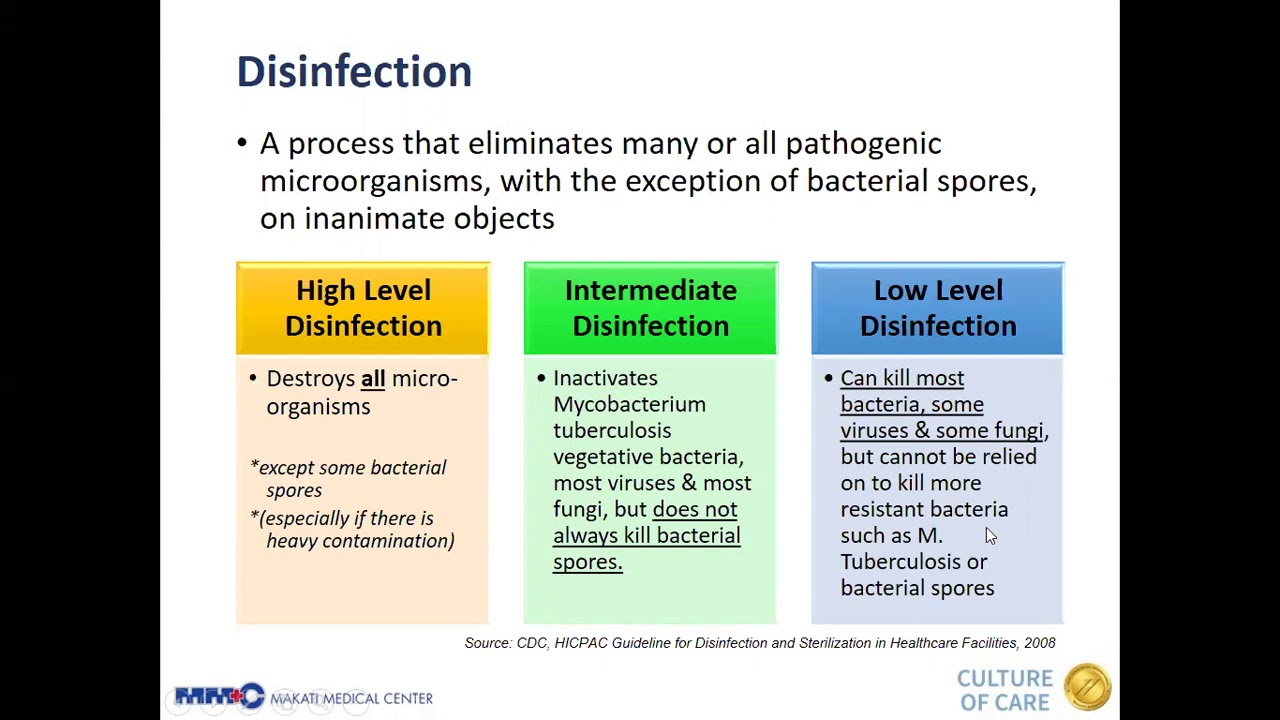 Disinfection

• A process that eliminates many or all pathogenic microorganisms, with the exception of bacterial spores, on inanimate objects

High Level Disinfection

• Destroys all micro-organisms

*except some bacterial spores

*(especially if there is heavy contamination)

Intermediate Disinfection

• Inactivates Mycobacterium tuberculosis vegetative bacteria, most viruses & most fungi, but does not always kill bacterial spores.

Low Level Disinfection

• Can kill most bacteria, some viruses & some fungi, but cannot be relied on to kill more resistant bacteria such as M. Tuberculosis or bacterial spores

Source: CDC, HICPAC Guideline for Disinfection and Sterilization in Healthcare Facilities, 2008

MMC MAKATI MEDICAL CENTER

CULTURE OF CARE